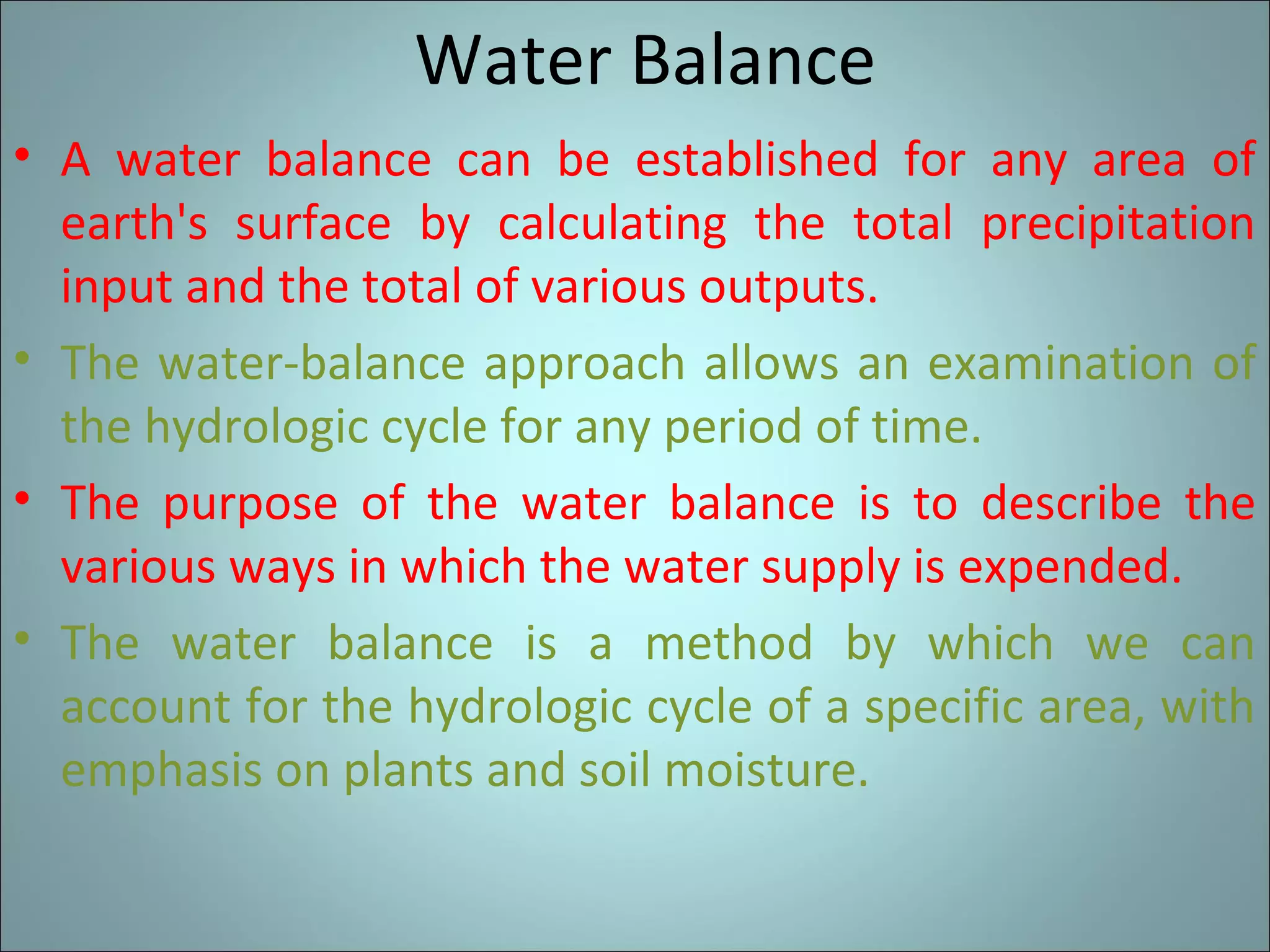 Water Balance

• A water balance can be established for any area of earth's surface by calculating the total precipitation input and the total of various outputs.

• The water-balance approach allows an examination of the hydrologic cycle for any period of time.

• The purpose of the water balance is to describe the various ways in which the water supply is expended.

• The water balance is a method by which we can account for the hydrologic cycle of a specific area, with emphasis on plants and soil moisture.